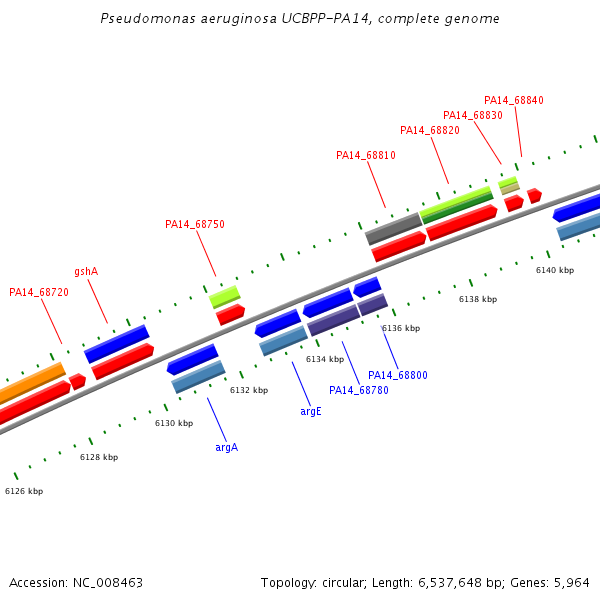 Pseudomonas aeruginosa UCBPP-PA14, complete genome

PA14_68840
PA14_68830
PA14_68820
PA14_68810
PA14_68750
gshA
PA14_68720

6140 kbp
6138 kbp
6136 kbp
6134 kbp
6132 kbp
6130 kbp
6128 kbp
6126 kbp

PA14_68800
PA14_68780
argE
argA

Accession: NC_008463

Topology: circular; Length: 6,537,648 bp; Genes: 5,964